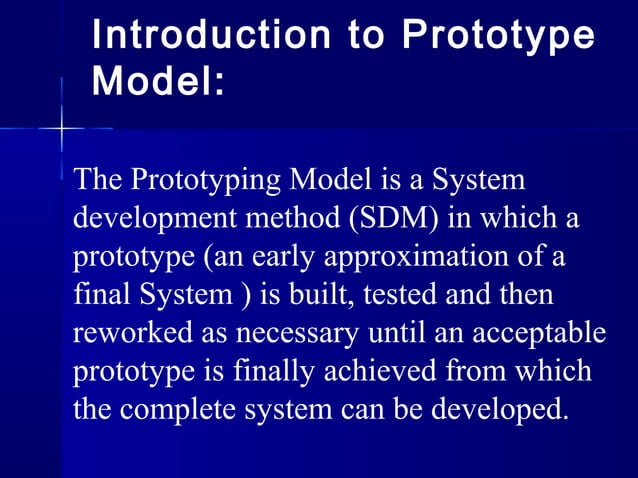 Introduction to Prototype Model:

The Prototyping Model is a System development method (SDM) in which a prototype (an early approximation of a final System ) is built, tested and then reworked as necessary until an acceptable prototype is finally achieved from which the complete system can be developed.